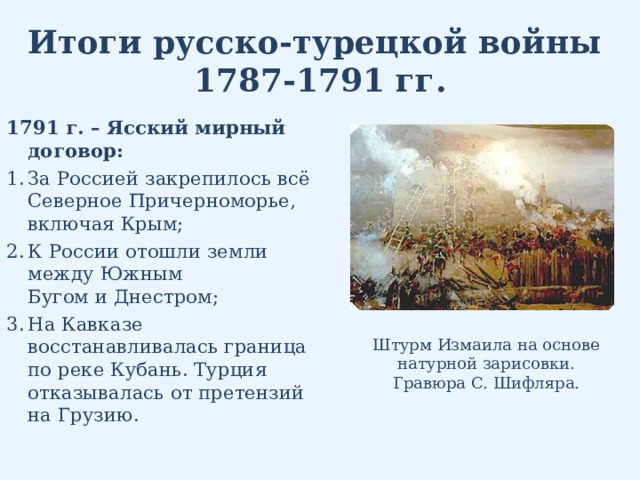 Итоги русско-турецкой войны 1787-1791 гг.

1791 г. – Ясский мирный договор:

1. За Россией закрепилось всё Северное Причерноморье, включая Крым;
2. К России отошли земли между Южным Бугом и Днестром;
3. На Кавказе восстанавливалась граница по реке Кубань. Турция отказывалась от претензий на Грузию.

Штурм Измаила на основе натурной зарисовки. Гравюра С. Шифляра.